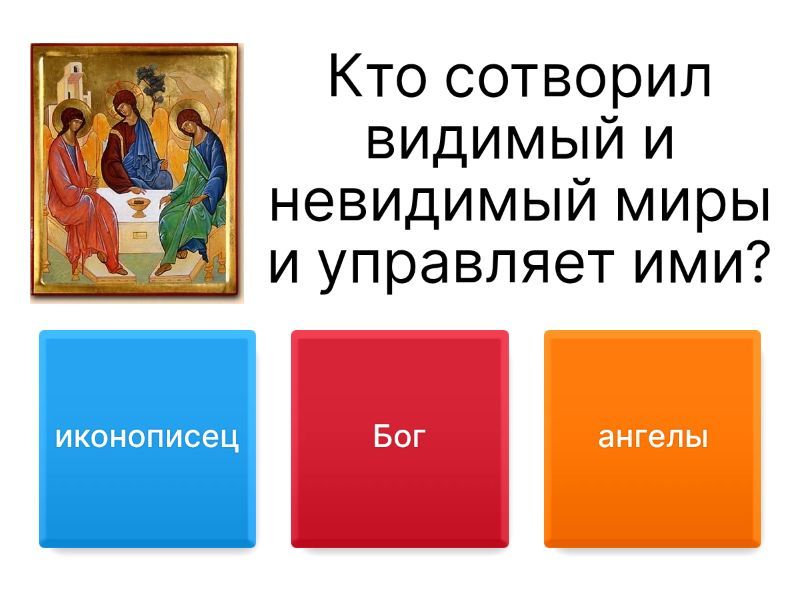 Кто сотворил видимый и невидимый миры и управляет ими?

иконописец

Бог

ангелы